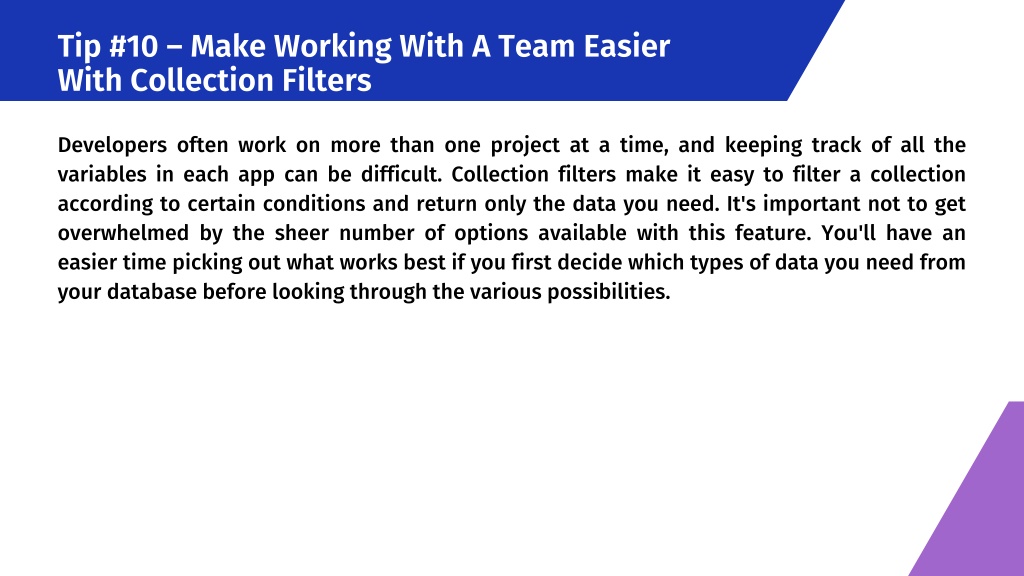 Tip #10 – Make Working With A Team Easier With Collection Filters

Developers often work on more than one project at a time, and keeping track of all the variables in each app can be difficult. Collection filters make it easy to filter a collection according to certain conditions and return only the data you need. It's important not to get overwhelmed by the sheer number of options available with this feature. You'll have an easier time picking out what works best if you first decide which types of data you need from your database before looking through the various possibilities.